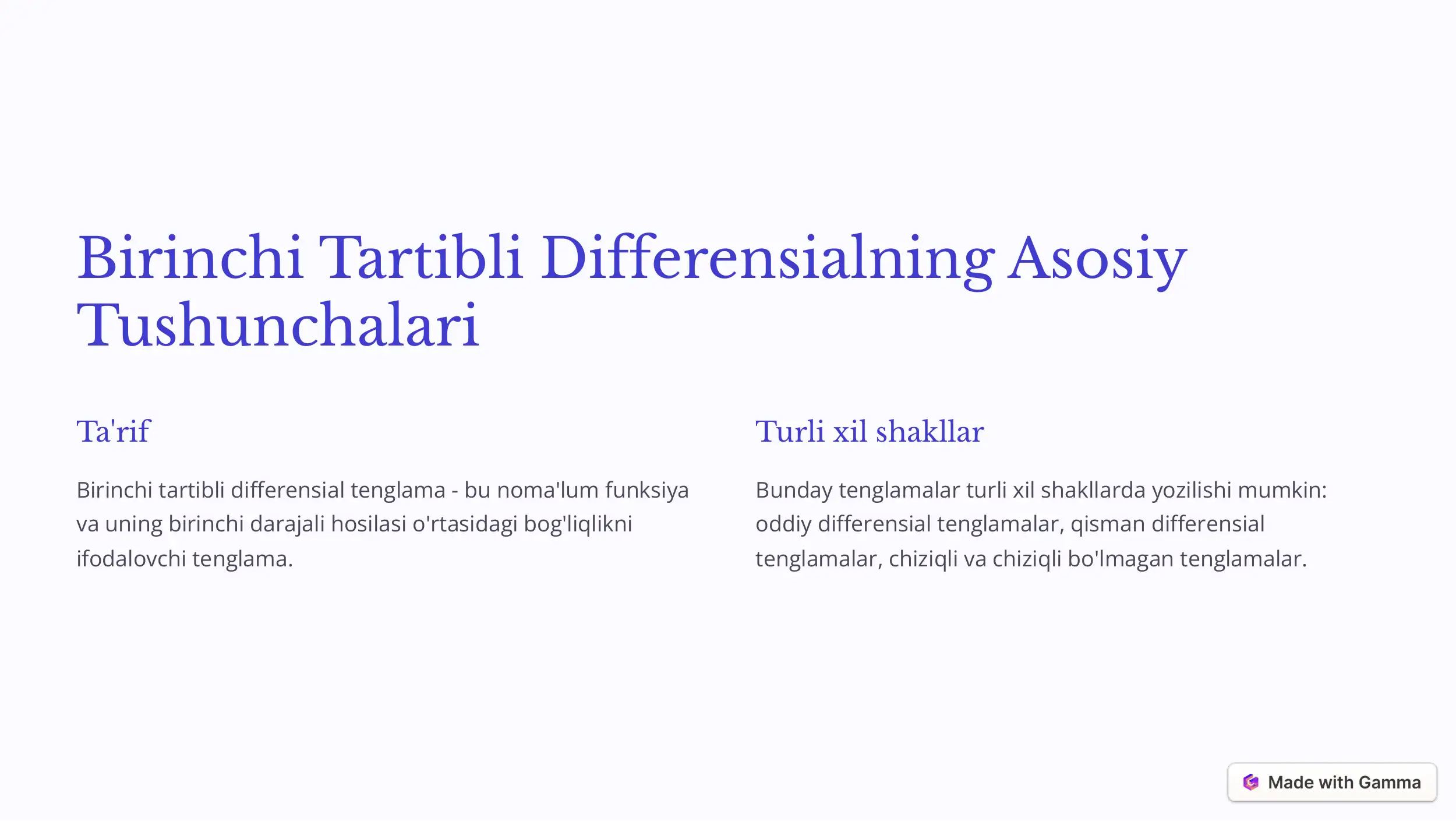 Birinchi Tartibli Differensialning Asosiy Tushunchalari

Ta'rif

Birinchi tartibli differensial tenglama - bu noma'lum funksiya va uning birinchi darajali hosilasi o'rtasidagi bog'liqlikni ifodalovchi tenglama.

Turli xil shakllar

Bunday tenglamalar turli xil shakllarda yozilishi mumkin: oddiy differensial tenglamalar, qisman differensial tenglamalar, chiziqli va chiziqli bo'lmagan tenglamalar.

Made with Gamma